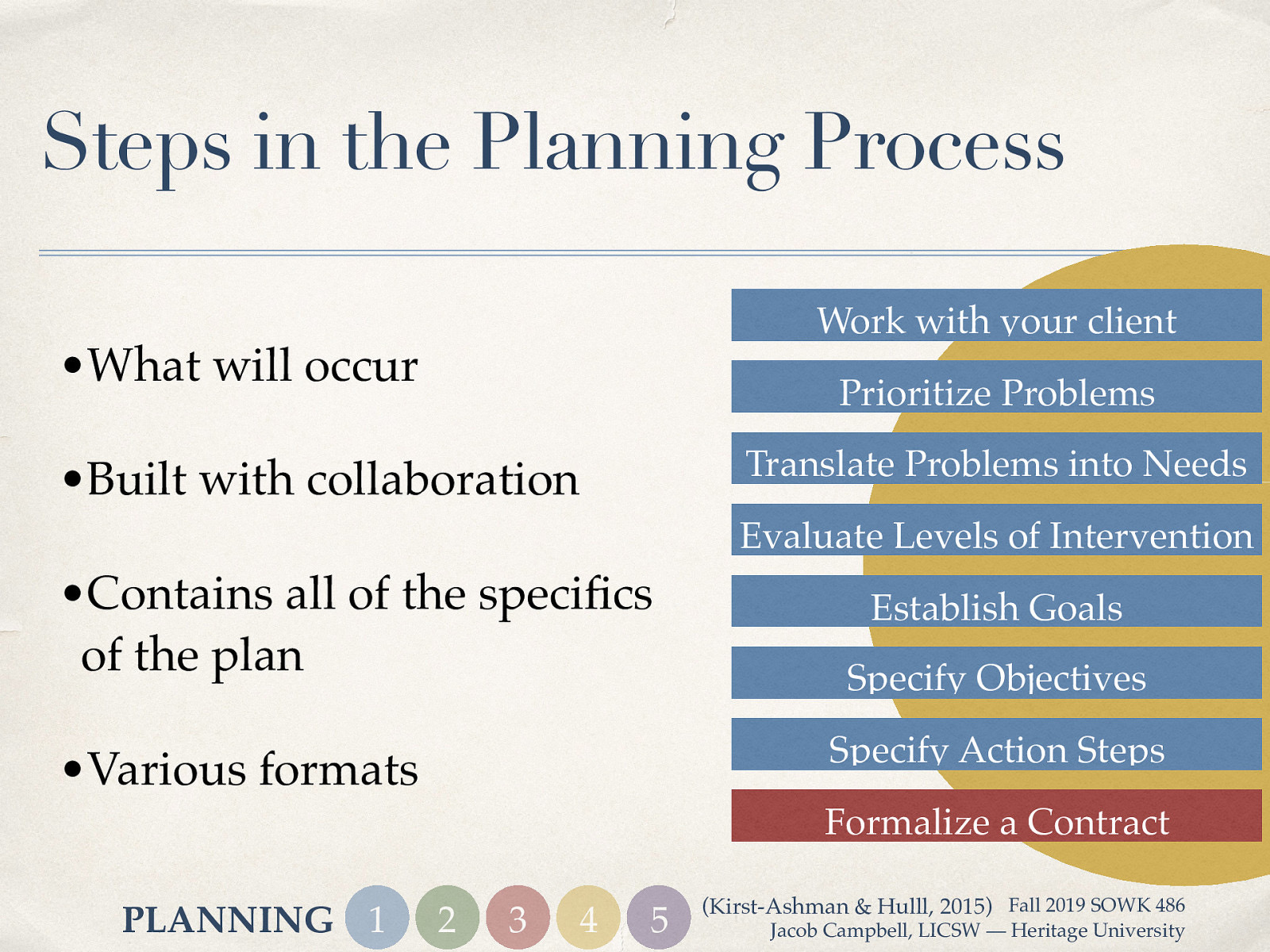 Steps in the Planning Process

• What will occur

• Built with collaboration

• Contains all of the specifics of the plan

• Various formats

Work with your client

Prioritize Problems

Translate Problems into Needs

Evaluate Levels of Intervention

Establish Goals

Specify Objectives

Specify Action Steps

Formalize a Contract

PLANNING 1 2 3 4 5

(Kirst-Ashman & Hull, 2015)

Fall 2019 SOWK 486
Jacob Campbell, LICSW — Heritage University